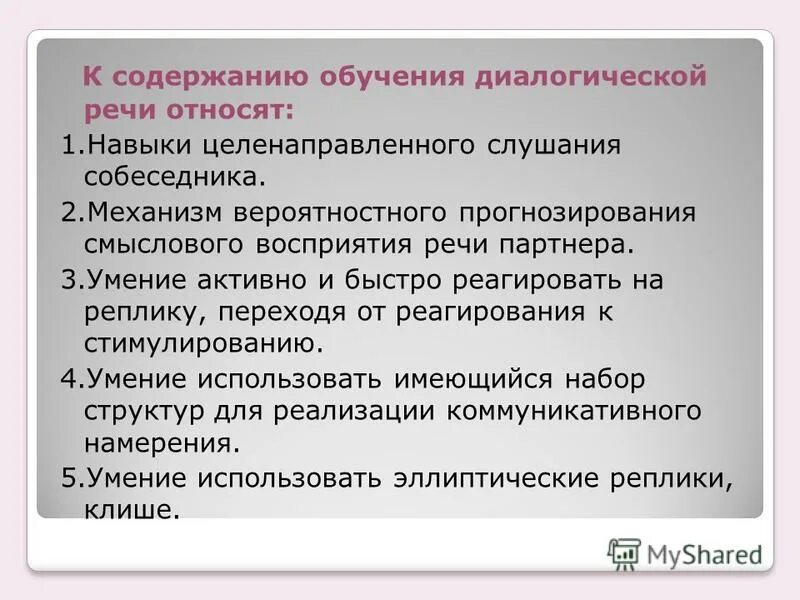 К содержанию обучения диалогической речи относят:

1.Навыки целенаправленного слушания собеседника.

2.Механизм вероятностного прогнозирования смыслового восприятия речи партнера.

3.Умение активно и быстро реагировать на реплику, переходя от реагирования к стимулированию.

4.Умение использовать имеющийся набор структур для реализации коммуникативного намерения.

5.Умение использовать эллиптические реплики, клише.

MyShared